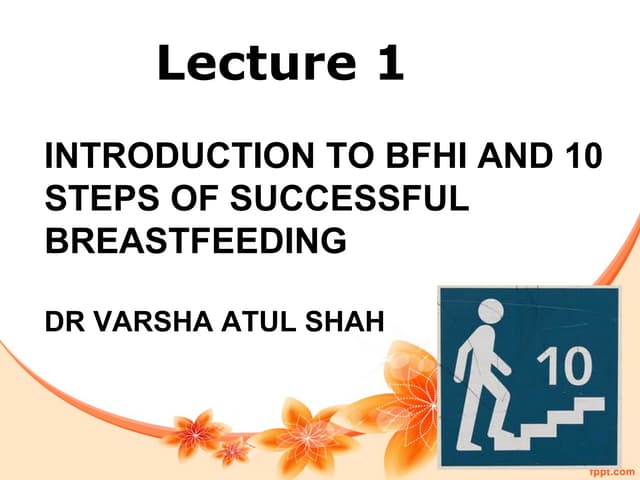 Lecture 1

INTRODUCTION TO BFHI AND 10 STEPS OF SUCCESSFUL BREASTFEEDING

DR VARSHA ATUL SHAH

10

fppt.com